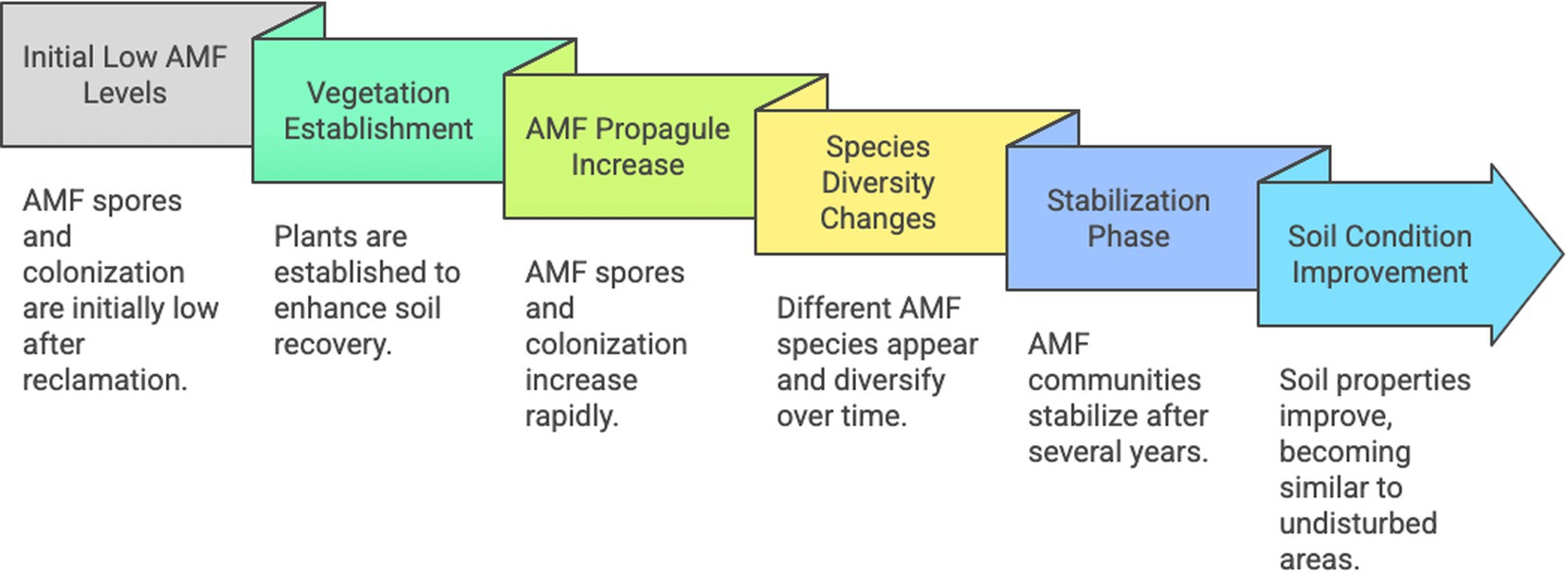 Initial Low AMF Levels

AMF spores and colonization are initially low after reclamation.

Vegetation Establishment

Plants are established to enhance soil recovery.

AMF Propagule Increase

AMF spores and colonization increase rapidly.

Species Diversity Changes

Different AMF species appear and diversify over time.

Stabilization Phase

AMF communities stabilize after several years.

Soil Condition Improvement

Soil properties improve, becoming similar to undisturbed areas.